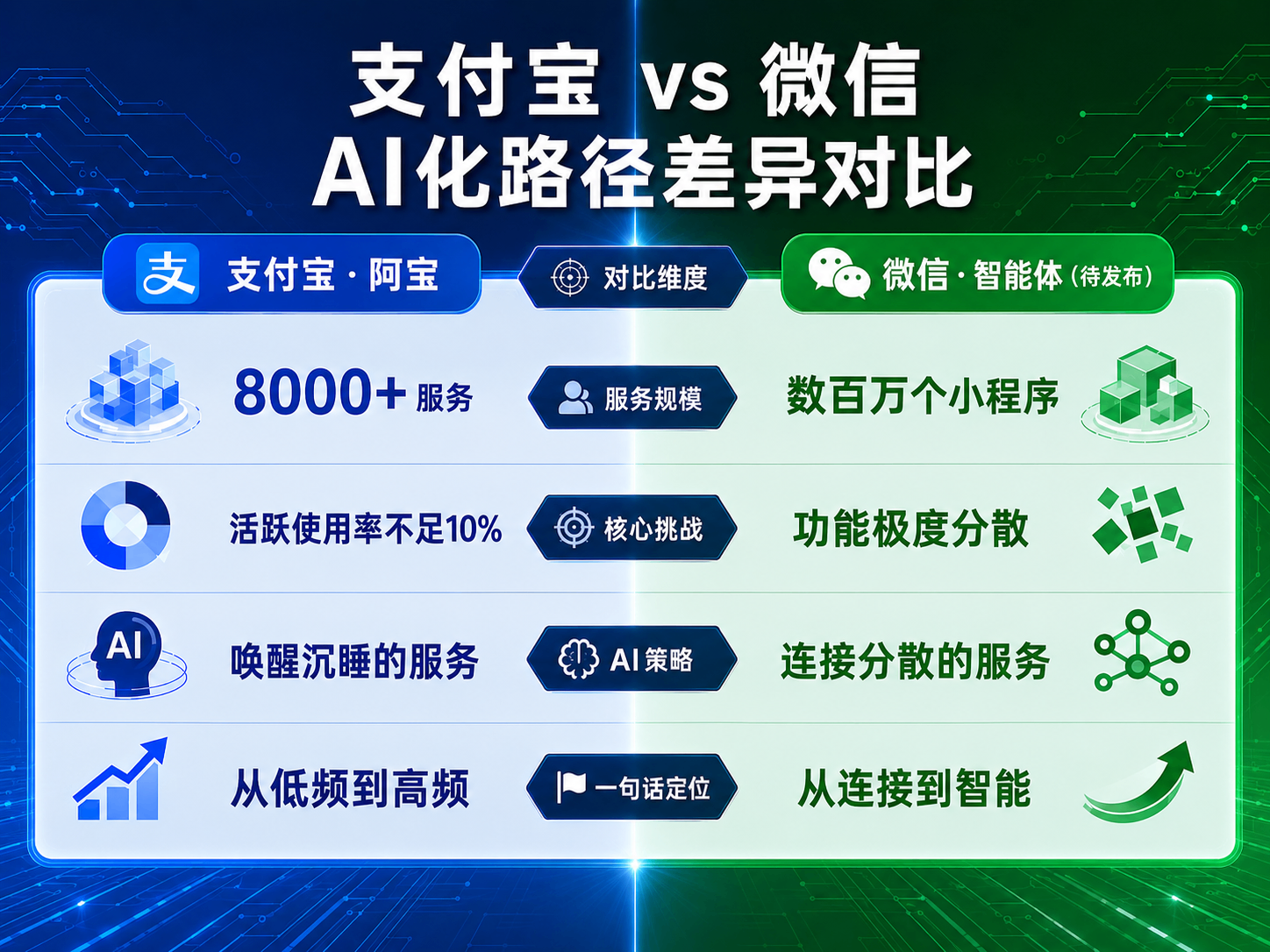 支付宝 vs 微信
AI化路径差异对比

| 支 支付宝 · 阿宝 | 对比维度 | 微信 · 智能体（待发布） |
|---|---|---|
| 8000+ 服务 | 服务规模 | 数百万个小程序 |
| 活跃使用率不足10% | 核心挑战 | 功能极度分散 |
| AI 唤醒沉睡的服务 | AI 策略 | 连接分散的服务 |
| 从低频到高频 | 一句话定位 | 从连接到智能 |